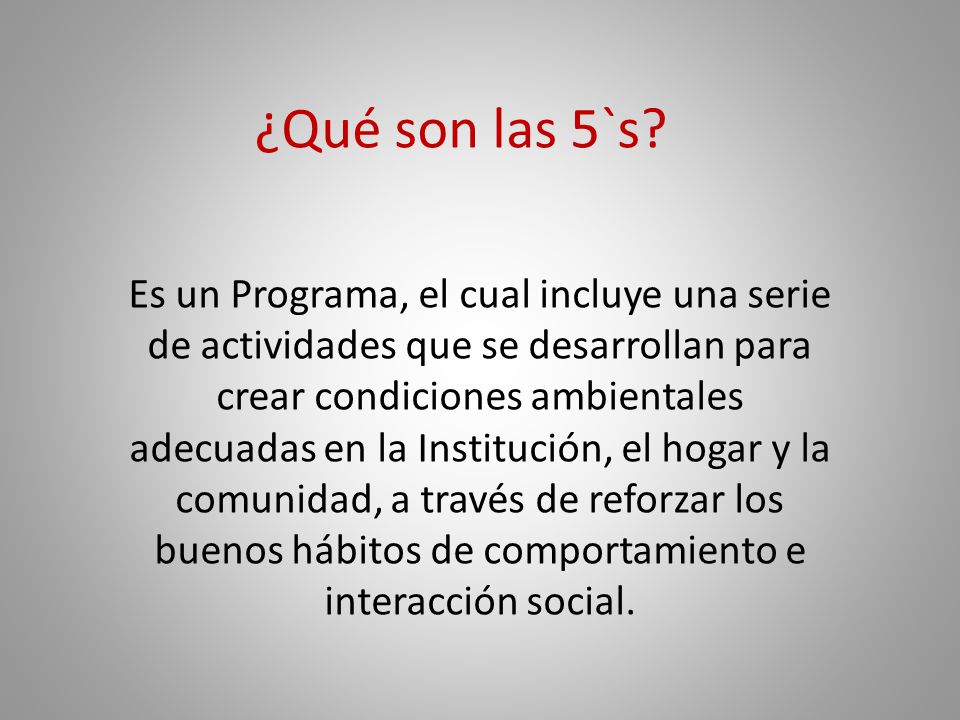 ¿Qué son las 5`s?

Es un Programa, el cual incluye una serie de actividades que se desarrollan para crear condiciones ambientales adecuadas en la Institución, el hogar y la comunidad, a través de reforzar los buenos hábitos de comportamiento e interacción social.